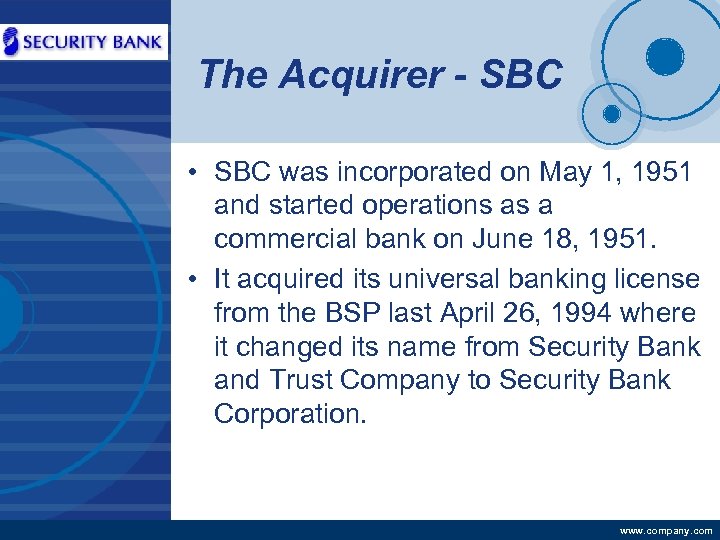 SECURITY BANK

The Acquirer - SBC

• SBC was incorporated on May 1, 1951 and started operations as a commercial bank on June 18, 1951.
• It acquired its universal banking license from the BSP last April 26, 1994 where it changed its name from Security Bank and Trust Company to Security Bank Corporation.

www.company.com